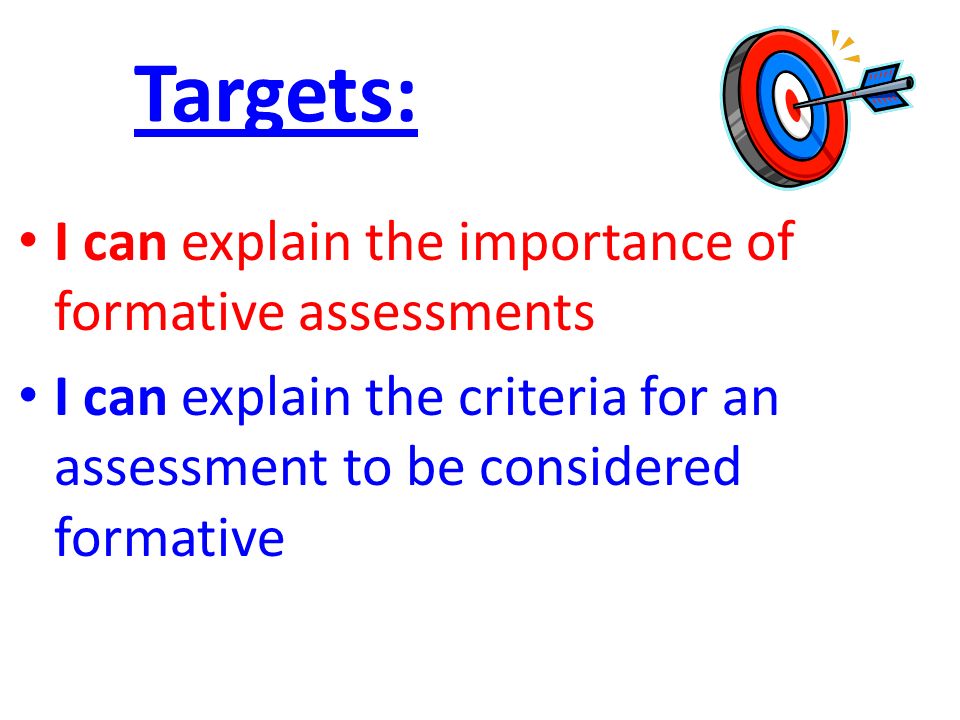 Targets:

• I can explain the importance of formative assessments

• I can explain the criteria for an assessment to be considered formative